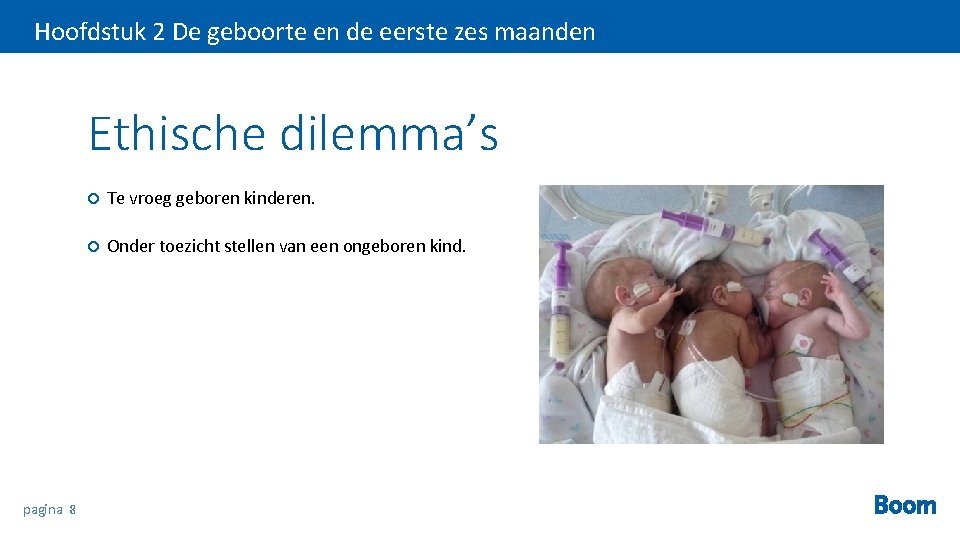 Hoofdstuk 2 De geboorte en de eerste zes maanden

Ethische dilemma's

Te vroeg geboren kinderen.

Onder toezicht stellen van een ongeboren kind.

pagina 8

Boom